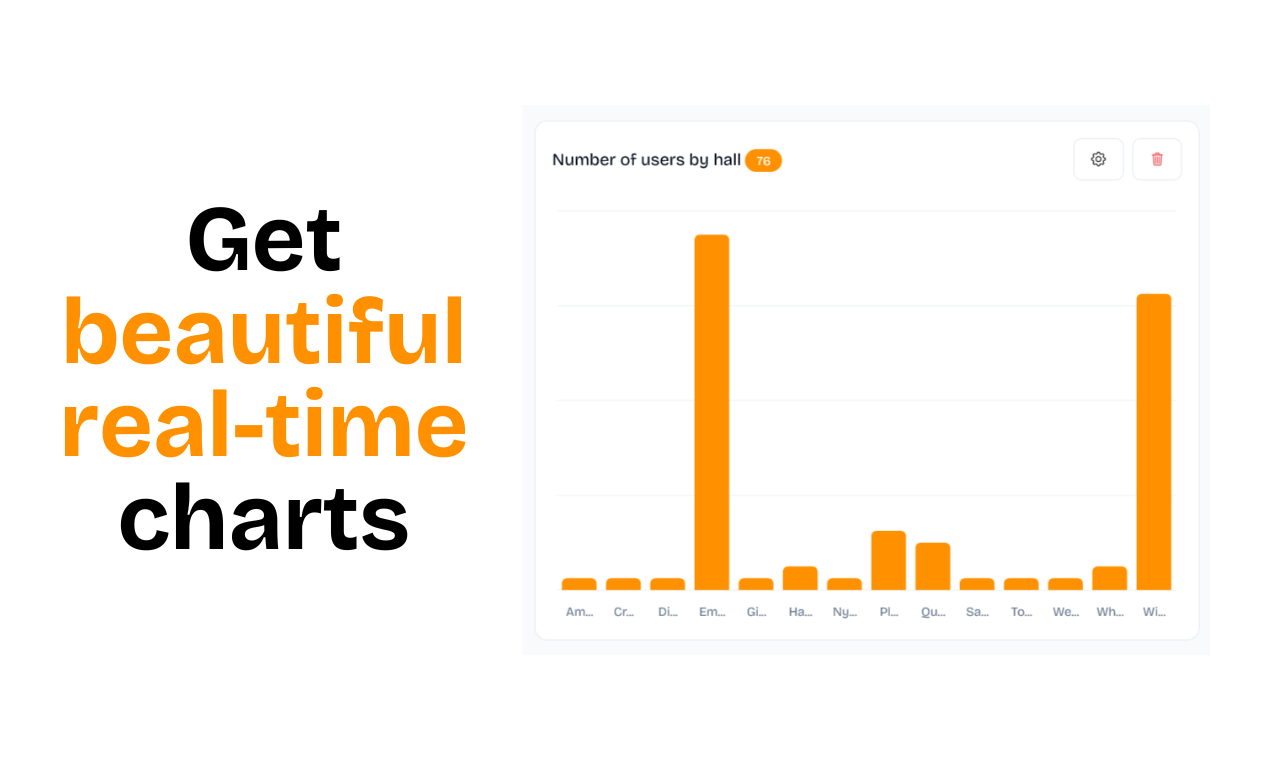 Get beautiful real-time charts

Number of users by hall 76

Am... Cr... Di... Em... Gi... Ha... Ny... Pl... Qu... Sa... To... We... Wh... Wi...